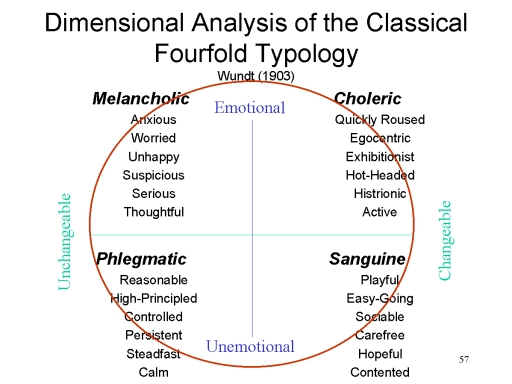 Dimensional Analysis of the Classical Fourfold Typology

Wundt (1903)

Emotional

Melancholic
Anxious
Worried
Unhappy
Suspicious
Serious
Thoughtful

Choleric
Quickly Roused
Egocentric
Exhibitionist
Hot-Headed
Histrionic
Active

Unchangeable

Changeable

Phlegmatic
Reasonable
High-Principled
Controlled
Persistent
Steadfast
Calm

Sanguine
Playful
Easy-Going
Sociable
Carefree
Hopeful
Contented

Unemotional

57